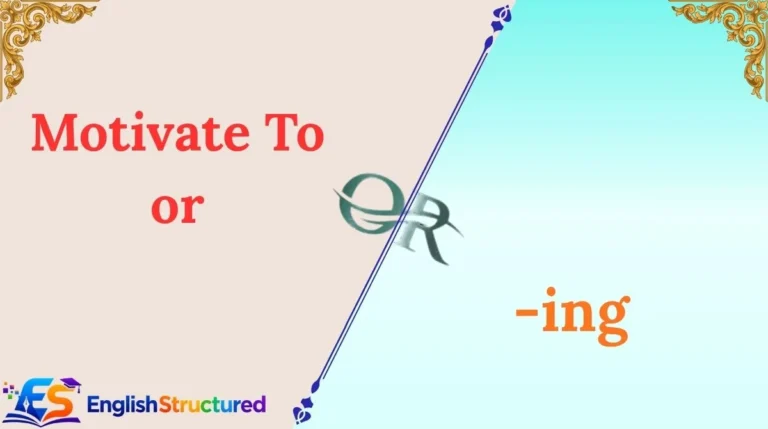 Motivate To
or

OR

-ing

ES EnglishStructured